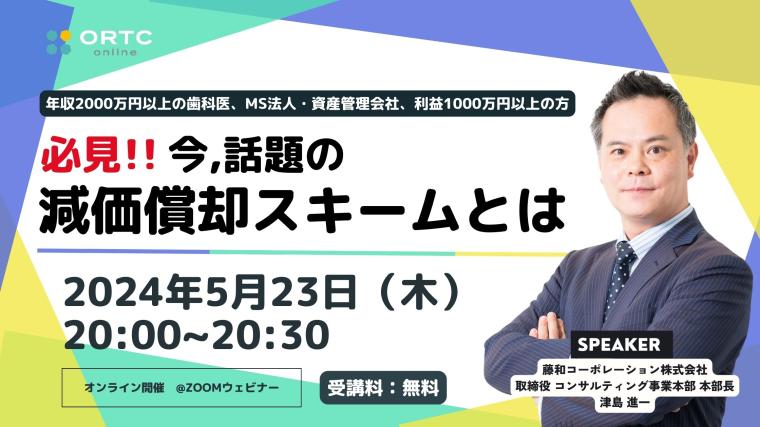 ORTC
online

年収2000万円以上の歯科医、MS法人・資産管理会社、利益1000万円以上の方

必見!! 今,話題の
減価償却スキームとは

2024年5月23日（木）
20:00~20:30

オンライン開催　@ZOOMウェビナー

受講料：無料

SPEAKER
藤和コーポレーション株式会社
取締役 コンサルティング事業本部 本部長
津島 進一